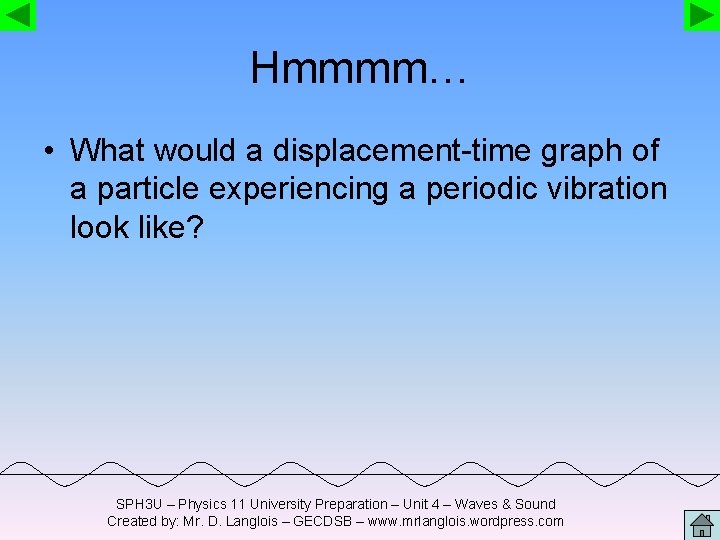 Hmmmm…

• What would a displacement-time graph of a particle experiencing a periodic vibration look like?

SPH3U – Physics 11 University Preparation – Unit 4 – Waves & Sound
Created by: Mr. D. Langlois – GECDSB – www.mrlanglois.wordpress.com